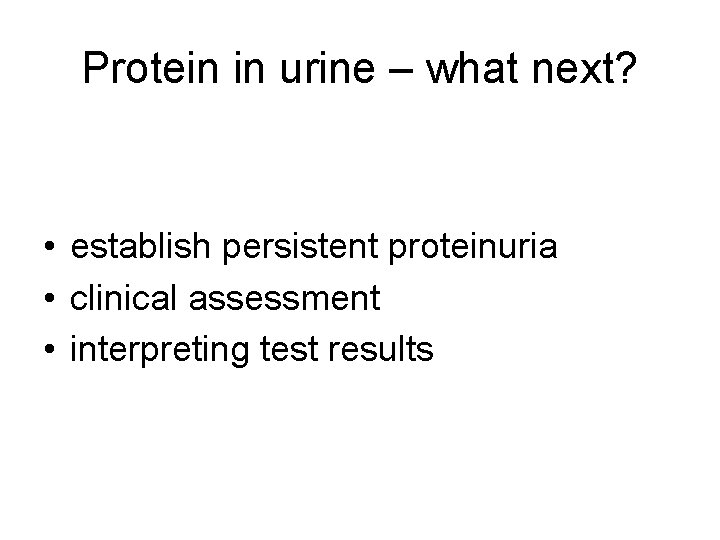 Protein in urine – what next?

• establish persistent proteinuria
• clinical assessment
• interpreting test results